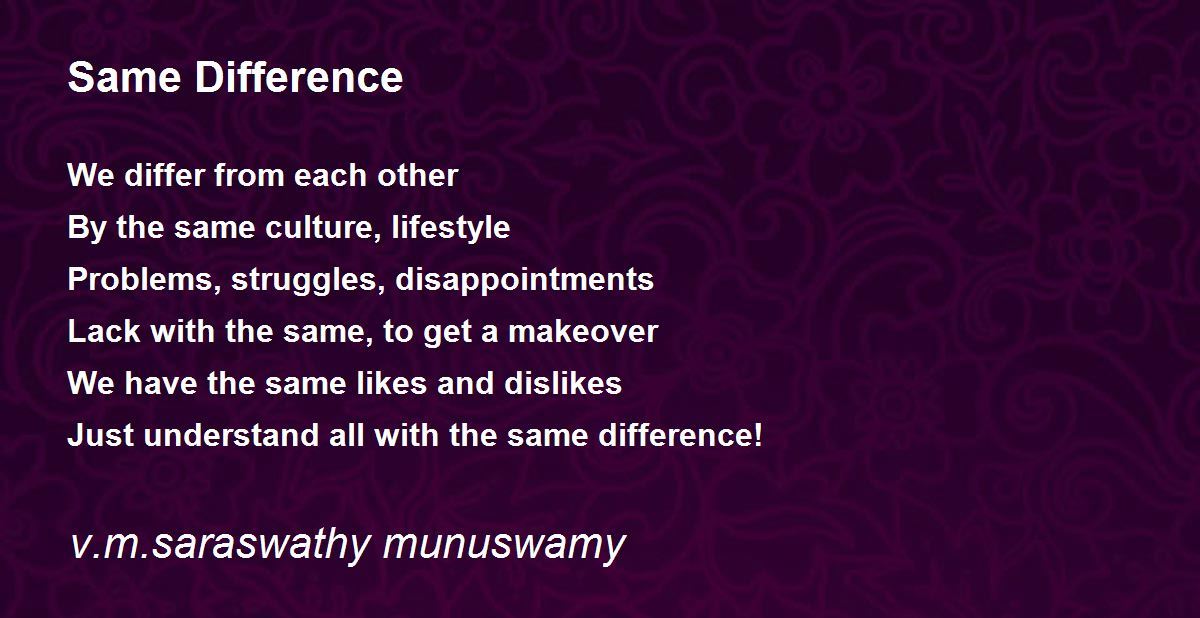 Same Difference

We differ from each other
By the same culture, lifestyle
Problems, struggles, disappointments
Lack with the same, to get a makeover
We have the same likes and dislikes
Just understand all with the same difference!

v.m.saraswathy munuswamy